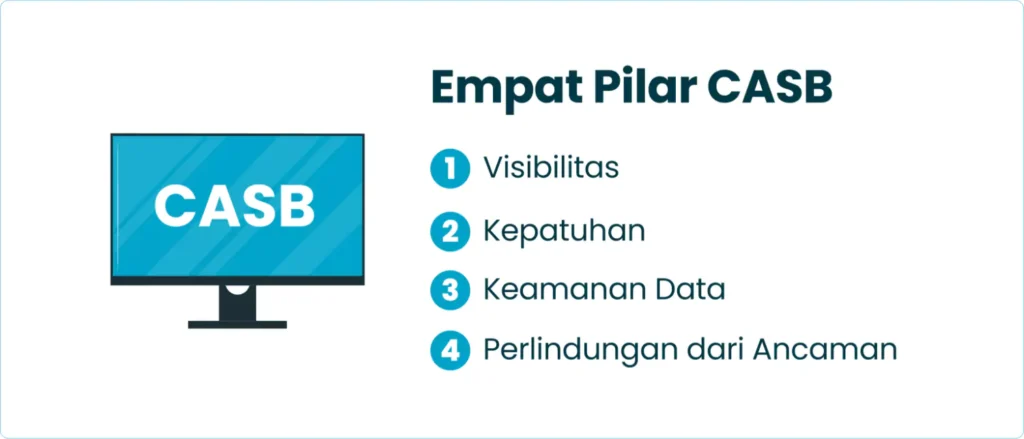 CASB

Empat Pilar CASB

1 Visibilitas

2 Kepatuhan

3 Keamanan Data

4 Perlindungan dari Ancaman